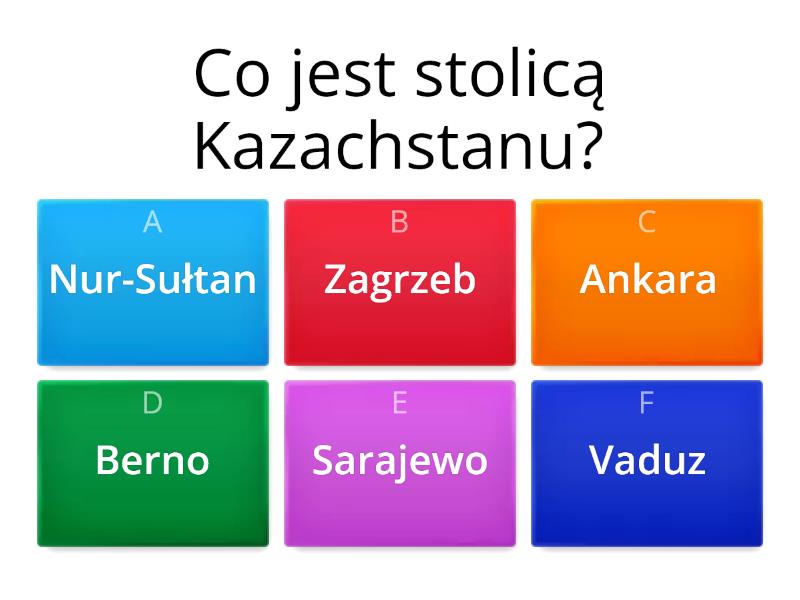 Co jest stolicą Kazachstanu?

A
Nur-Sułtan

B
Zagrzeb

C
Ankara

D
Berno

E
Sarajewo

F
Vaduz